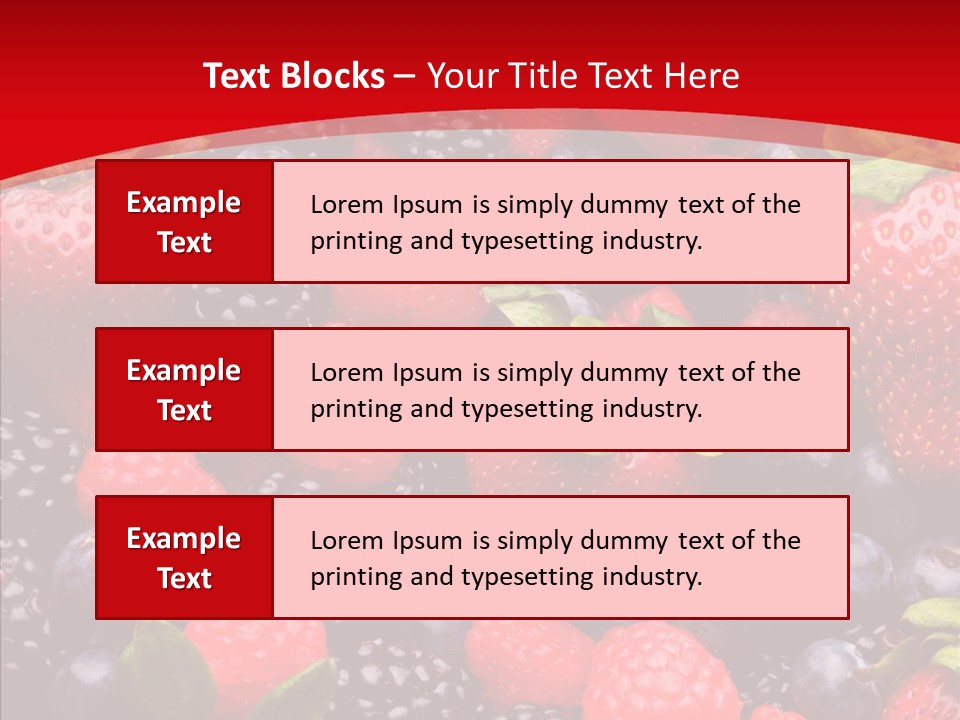 Text Blocks – Your Title Text Here

Example Text

Lorem Ipsum is simply dummy text of the printing and typesetting industry.

Example Text

Lorem Ipsum is simply dummy text of the printing and typesetting industry.

Example Text

Lorem Ipsum is simply dummy text of the printing and typesetting industry.